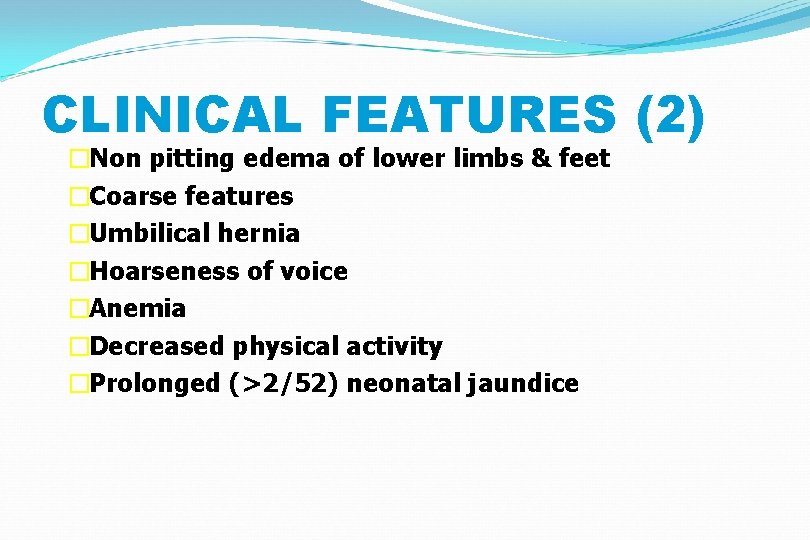 CLINICAL FEATURES (2)

□Non pitting edema of lower limbs & feet
□Coarse features
□Umbilical hernia
□Hoarseness of voice
□Anemia
□Decreased physical activity
□Prolonged (>2/52) neonatal jaundice